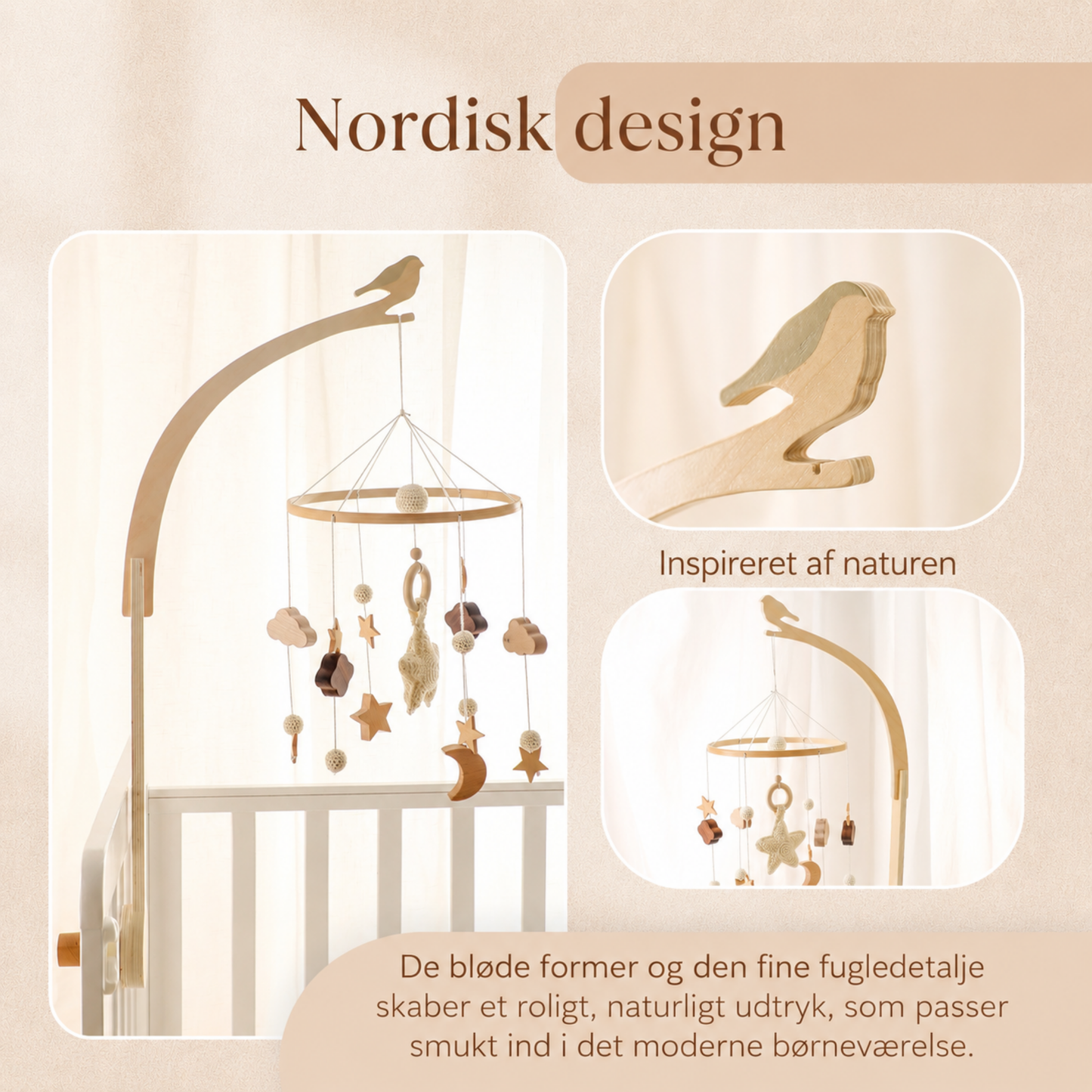 Nordisk design

Inspireret af naturen

De bløde former og den fine fugledetalje skaber et roligt, naturligt udtryk, som passer smukt ind i det moderne børneværelse.